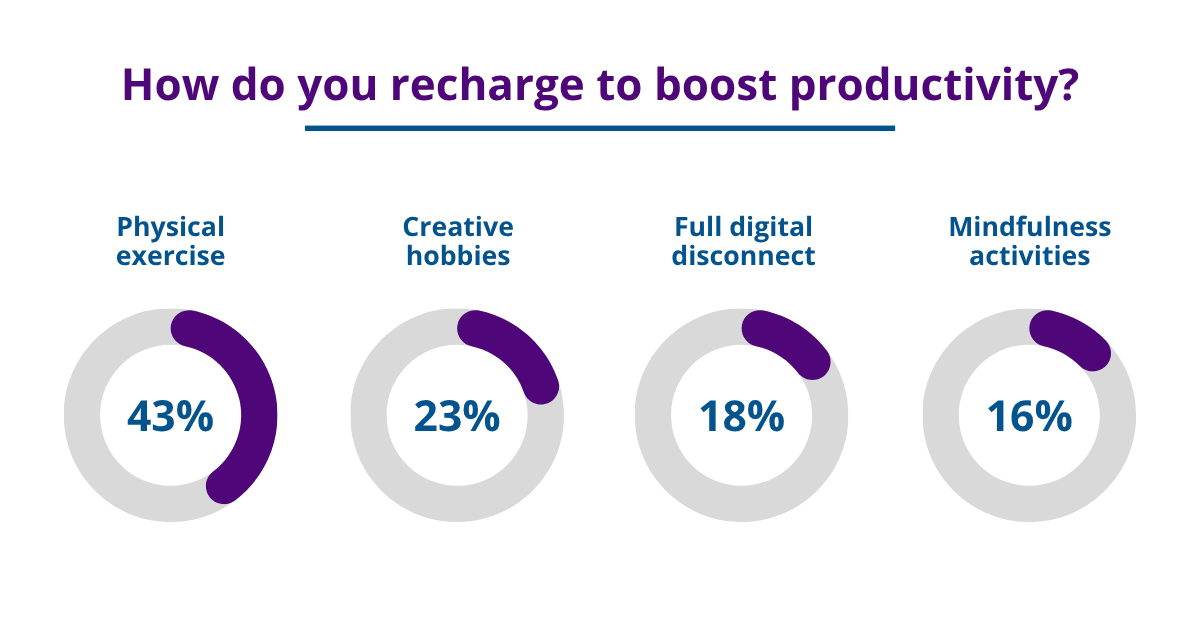 How do you recharge to boost productivity?

Physical exercise

43%

Creative hobbies

23%

Full digital disconnect

18%

Mindfulness activities

16%